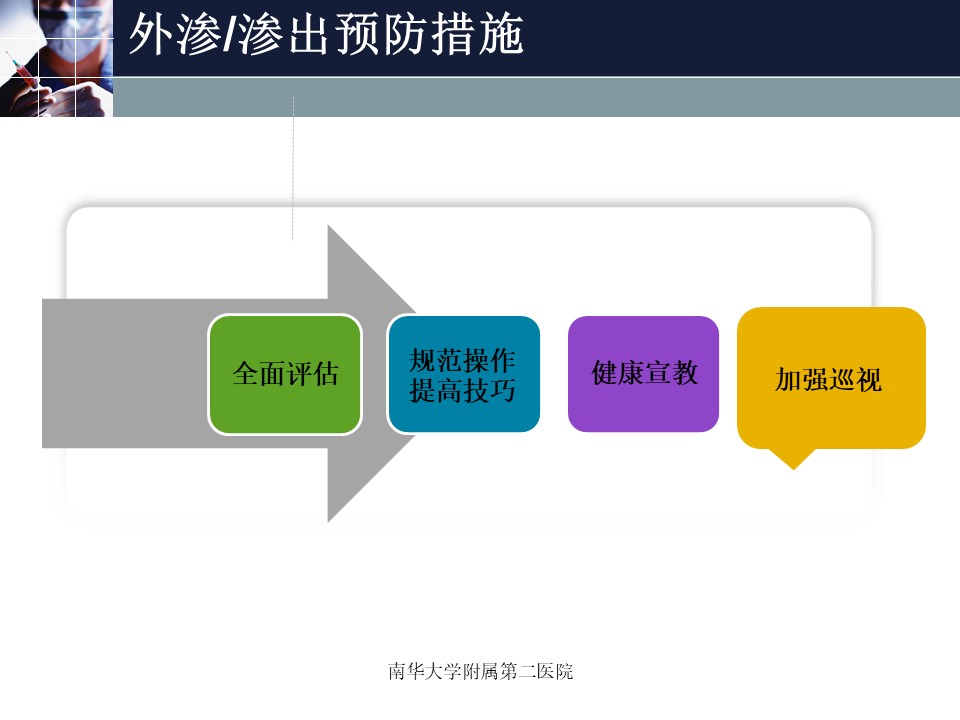 外渗/渗出预防措施

全面评估

规范操作
提高技巧

健康宣教

加强巡视

南华大学附属第二医院